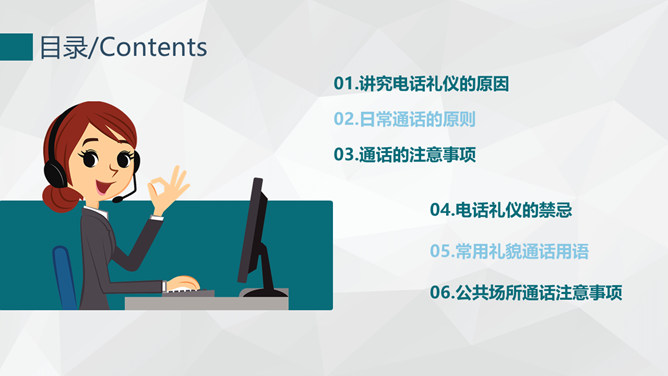 目录/Contents

01.讲究电话礼仪的原因

02.日常通话的原则

03.通话的注意事项

04.电话礼仪的禁忌

05.常用礼貌通话用语

06.公共场所通话注意事项